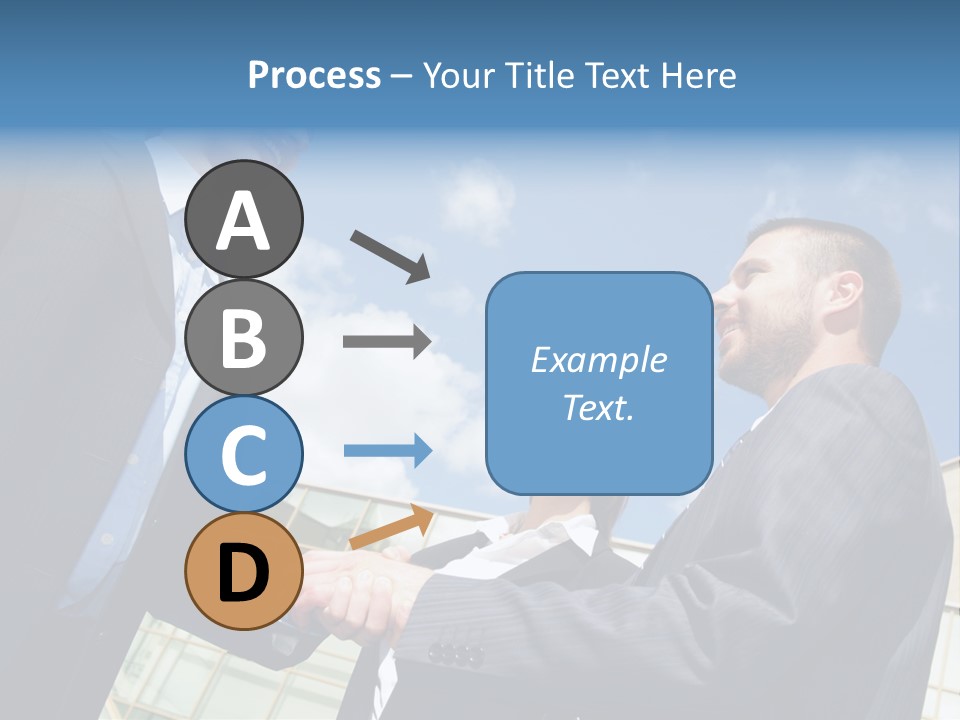 Process – Your Title Text Here

A

B

C

D

Example Text.